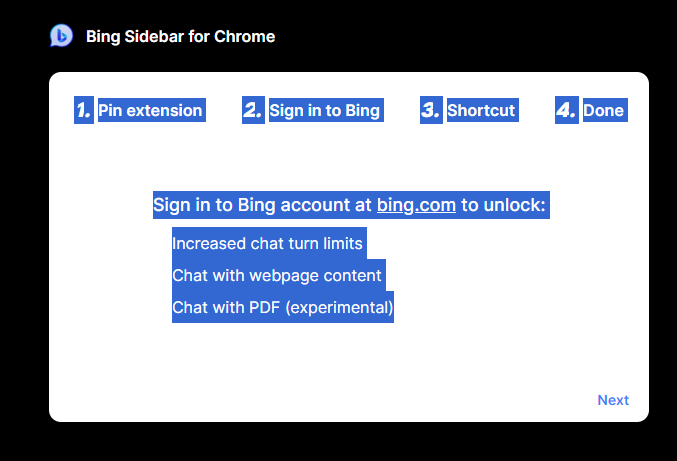 Bing Sidebar for Chrome

1. Pin extension 2. Sign in to Bing 3. Shortcut 4. Done

Sign in to Bing account at bing.com to unlock:

Increased chat turn limits

Chat with webpage content

Chat with PDF (experimental)

Next